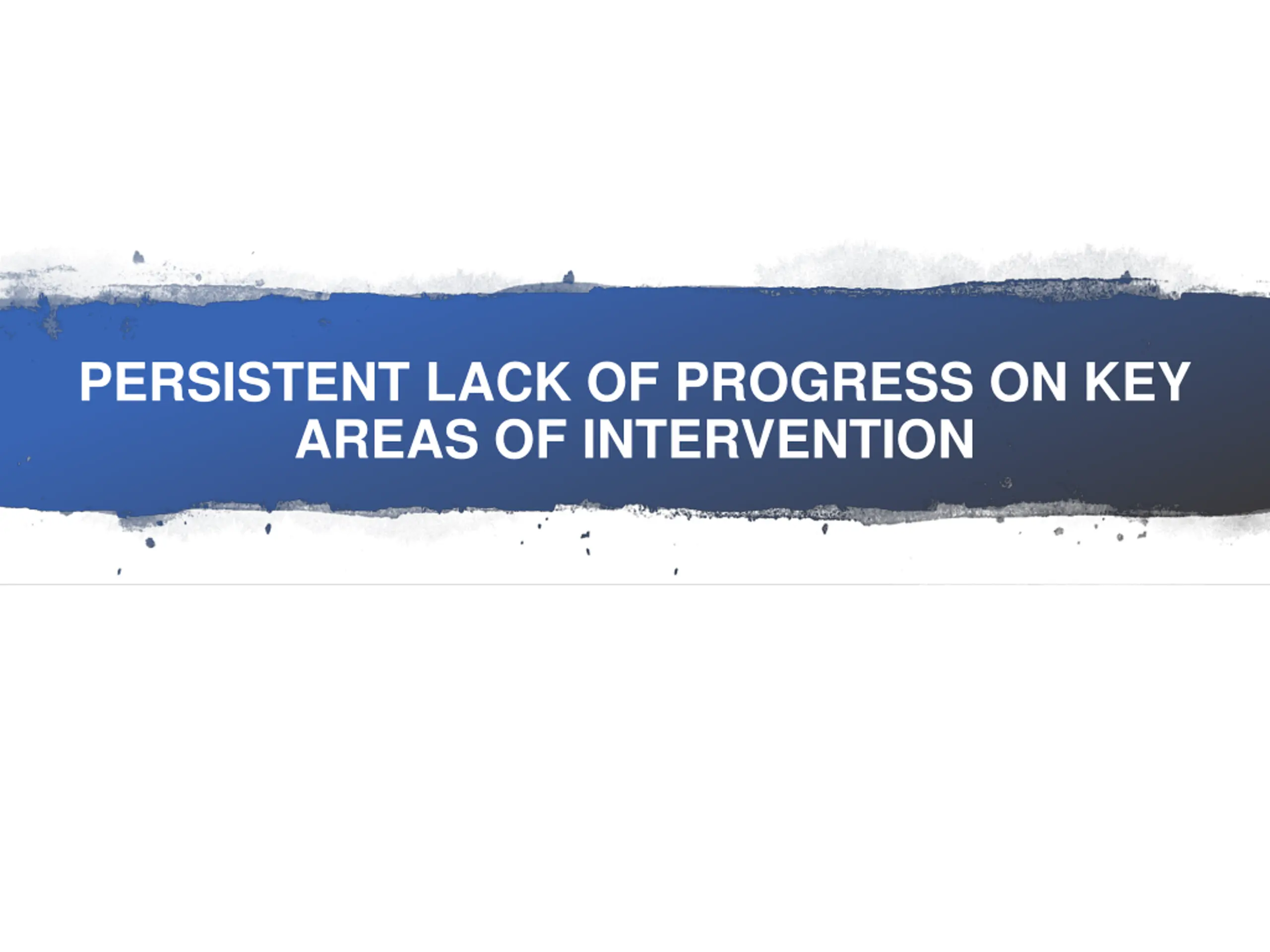 PERSISTENT LACK OF PROGRESS ON KEY AREAS OF INTERVENTION